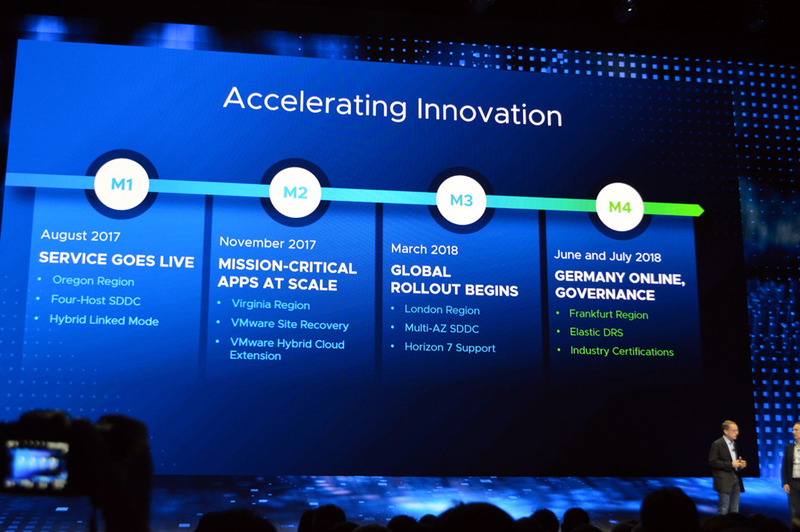 Accelerating Innovation

M1

August 2017

SERVICE GOES LIVE

• Oregon Region
• Four-Host SDDC
• Hybrid Linked Mode

M2

November 2017

MISSION-CRITICAL APPS AT SCALE

• Virginia Region
• VMware Site Recovery
• VMware Hybrid Cloud Extension

M3

March 2018

GLOBAL ROLLOUT BEGINS

• London Region
• Multi-AZ SDDC
• Horizon 7 Support

M4

June and July 2018

GERMANY ONLINE, GOVERNANCE

• Frankfurt Region
• Elastic DRS
• Industry Certifications